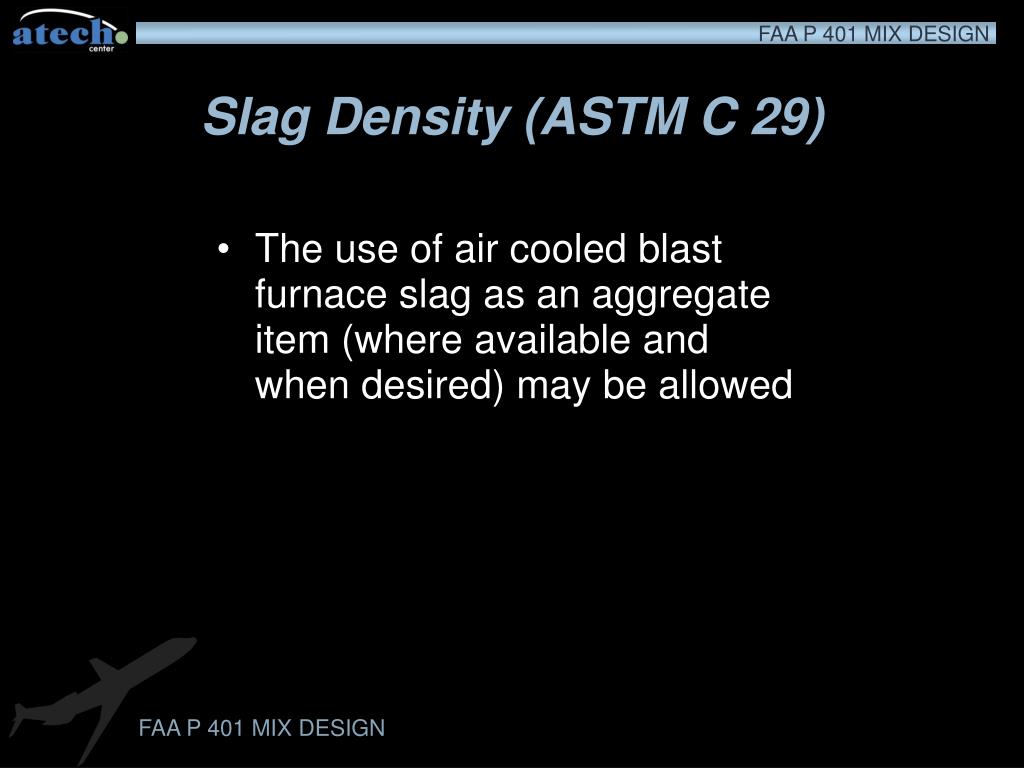 atech center

FAA P 401 MIX DESIGN

Slag Density (ASTM C 29)

• The use of air cooled blast furnace slag as an aggregate item (where available and when desired) may be allowed

FAA P 401 MIX DESIGN